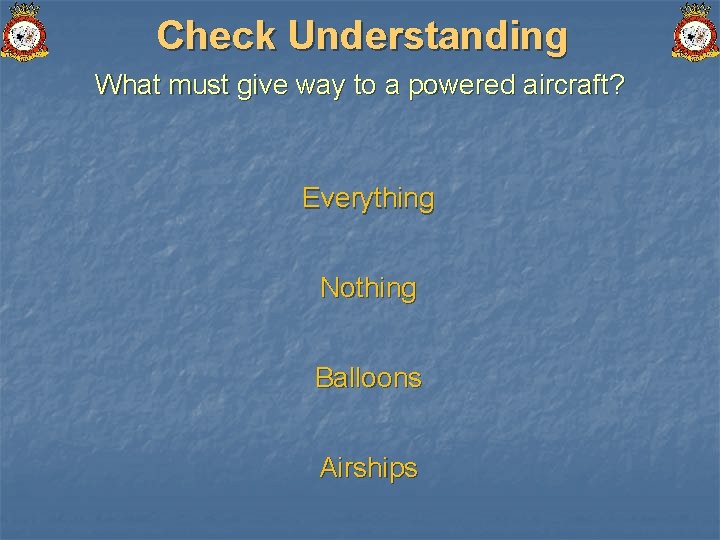 Check Understanding

What must give way to a powered aircraft?

Everything

Nothing

Balloons

Airships